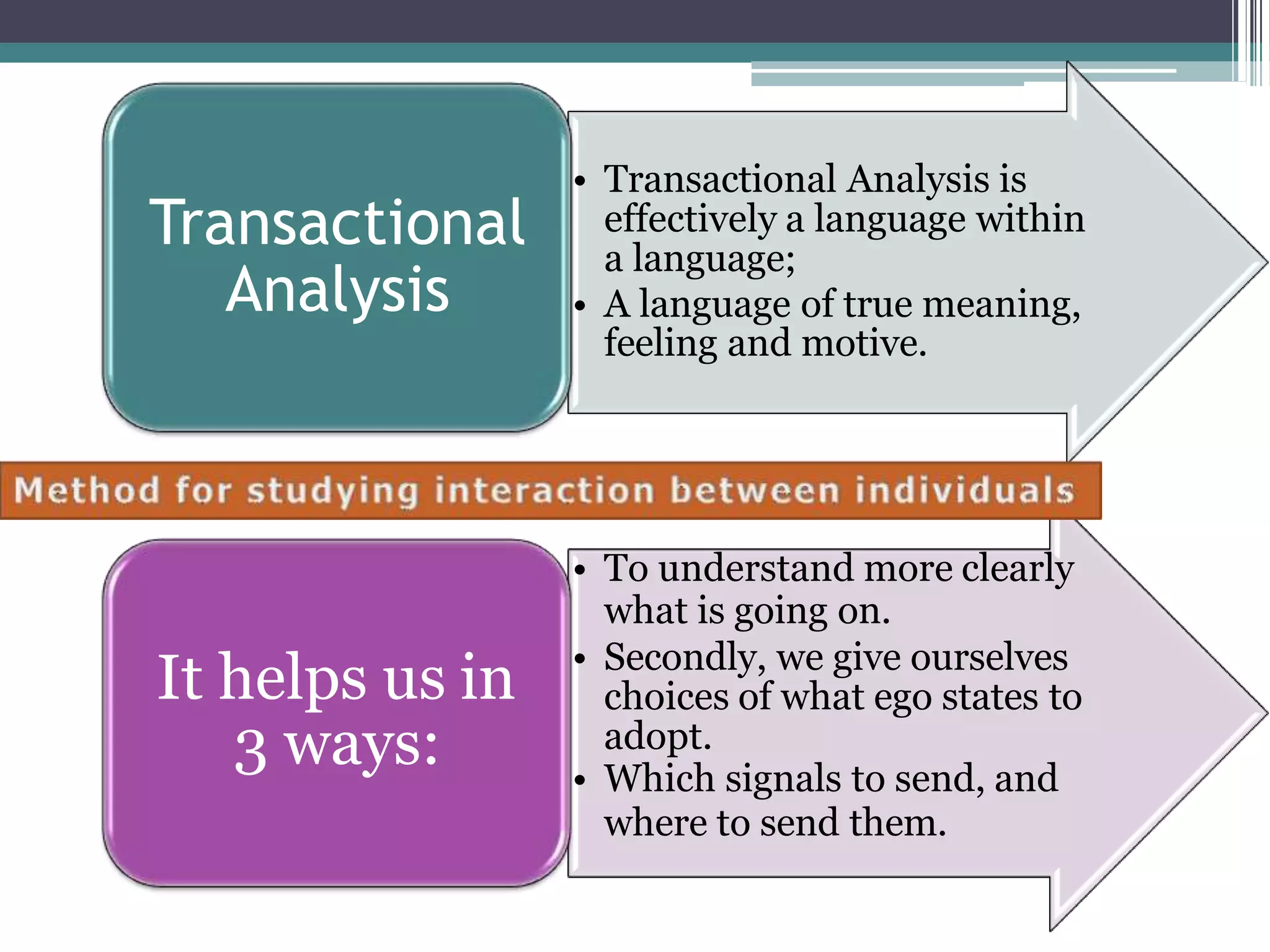 Transactional Analysis

• Transactional Analysis is effectively a language within a language;
• A language of true meaning, feeling and motive.

Method for studying interaction between individuals

It helps us in 3 ways:

• To understand more clearly what is going on.
• Secondly, we give ourselves choices of what ego states to adopt.
• Which signals to send, and where to send them.